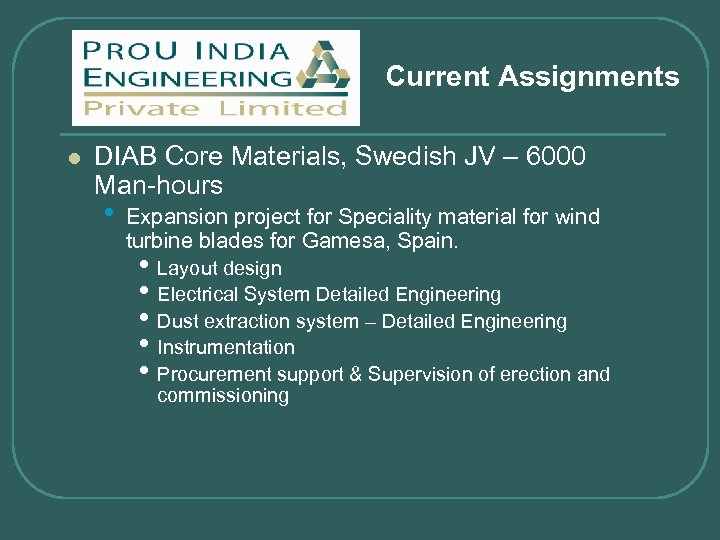 PROU INDIA ENGINEERING
Private Limited

Current Assignments

- DIAB Core Materials, Swedish JV – 6000 Man-hours
  - Expansion project for Speciality material for wind turbine blades for Gamesa, Spain.
    - Layout design
    - Electrical System Detailed Engineering
    - Dust extraction system – Detailed Engineering
    - Instrumentation
    - Procurement support & Supervision of erection and commissioning